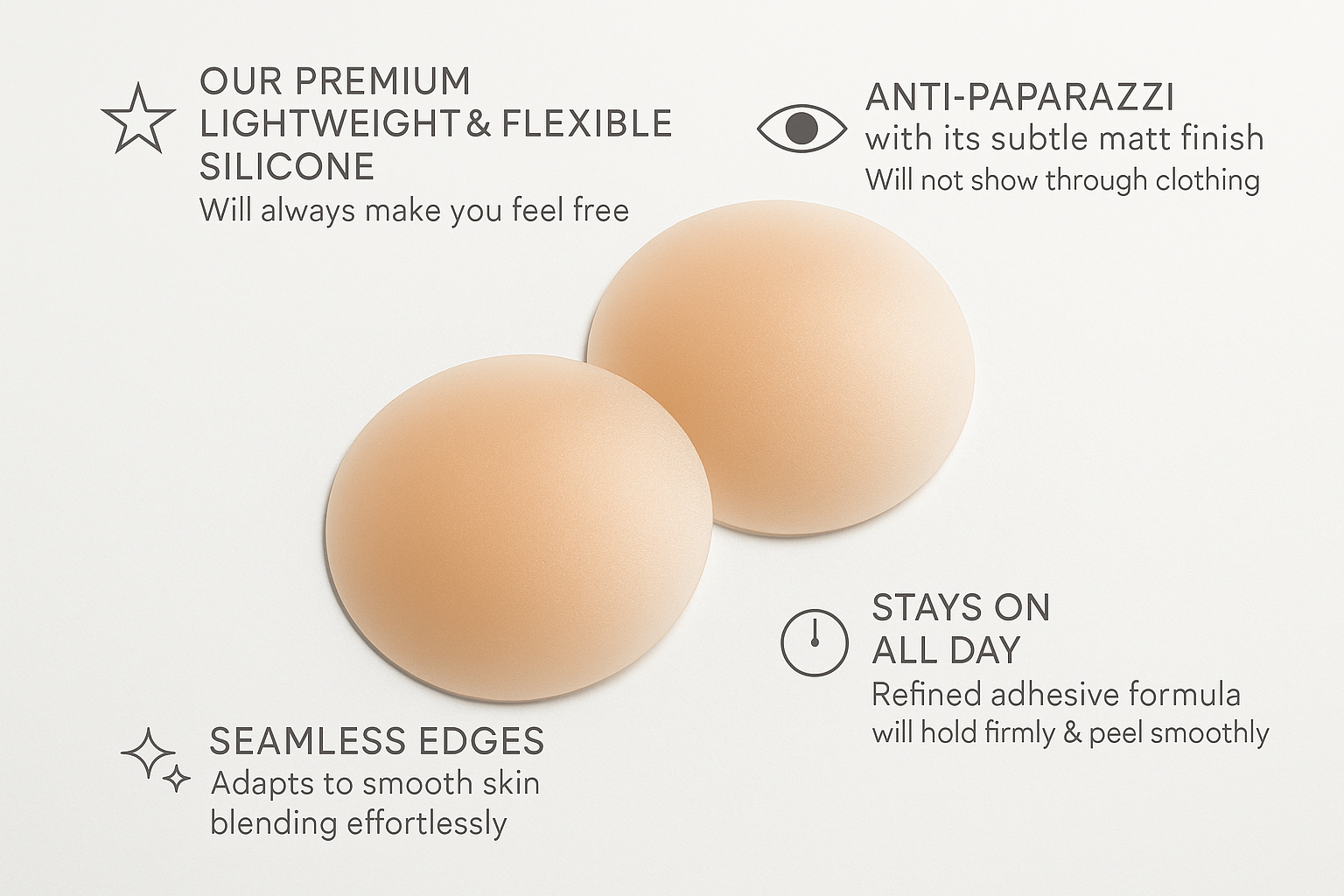 OUR PREMIUM LIGHTWEIGHT & FLEXIBLE SILICONE
Will always make you feel free

ANTI-PAPARAZZI
with its subtle matt finish
Will not show through clothing

STAYS ON ALL DAY
Refined adhesive formula will hold firmly & peel smoothly

SEAMLESS EDGES
Adapts to smooth skin blending effortlessly